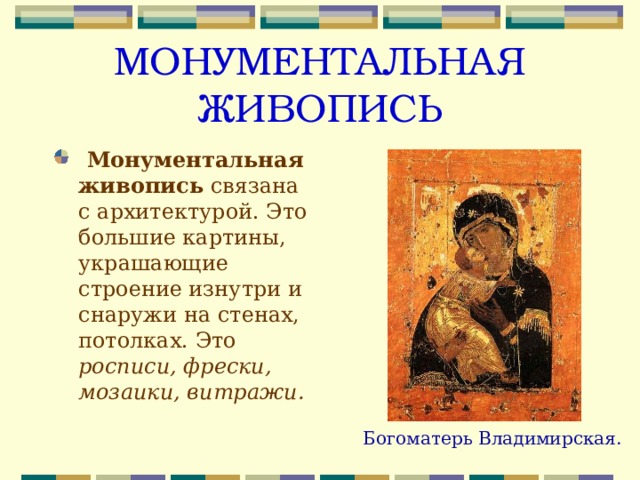 МОНУМЕНТАЛЬНАЯ ЖИВОПИСЬ

Монументальная живопись связана с архитектурой. Это большие картины, украшающие строение изнутри и снаружи на стенах, потолках. Это росписи, фрески, мозаики, витражи.

Богоматерь Владимирская.